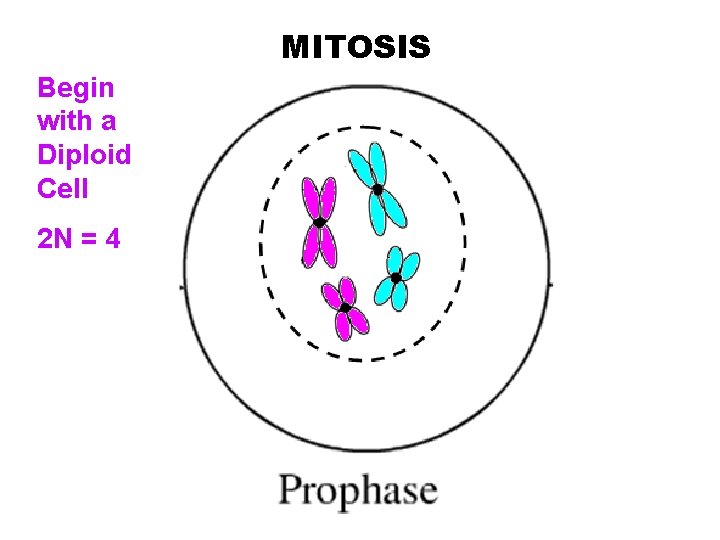 MITOSIS

Begin with a Diploid Cell

2N = 4

Prophase